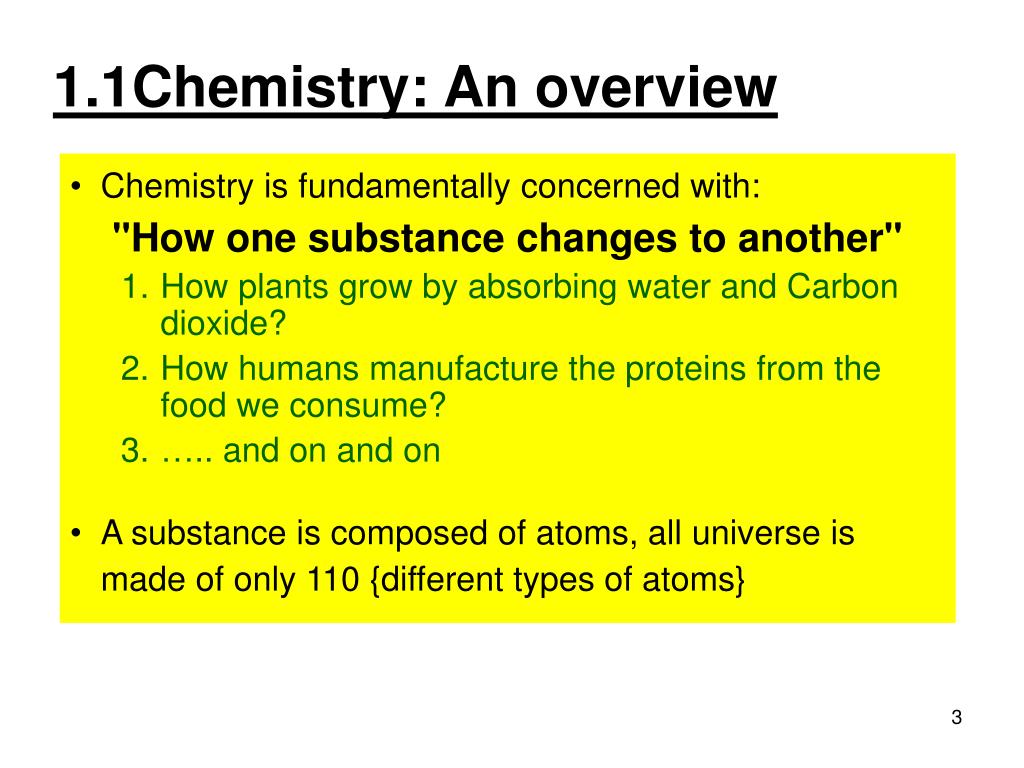 1.1Chemistry: An overview

• Chemistry is fundamentally concerned with:

"How one substance changes to another"

1. How plants grow by absorbing water and Carbon dioxide?
2. How humans manufacture the proteins from the food we consume?
3. ….. and on and on

• A substance is composed of atoms, all universe is made of only 110 {different types of atoms}

3